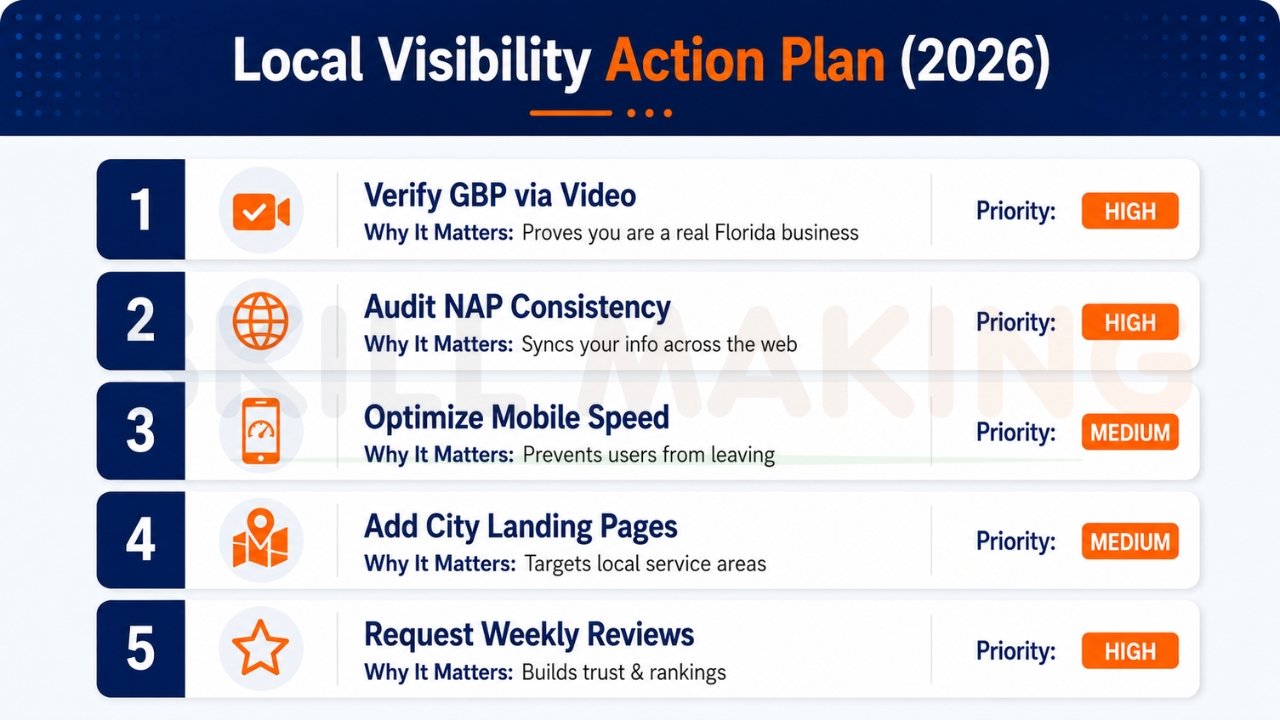 Local Visibility Action Plan (2026)

1
Verify GBP via Video
Why It Matters: Proves you are a real Florida business
Priority: HIGH

2
Audit NAP Consistency
Why It Matters: Syncs your info across the web
Priority: HIGH

3
Optimize Mobile Speed
Why It Matters: Prevents users from leaving
Priority: MEDIUM

4
Add City Landing Pages
Why It Matters: Targets local service areas
Priority: MEDIUM

5
Request Weekly Reviews
Why It Matters: Builds trust & rankings
Priority: HIGH

SKILL MAKING